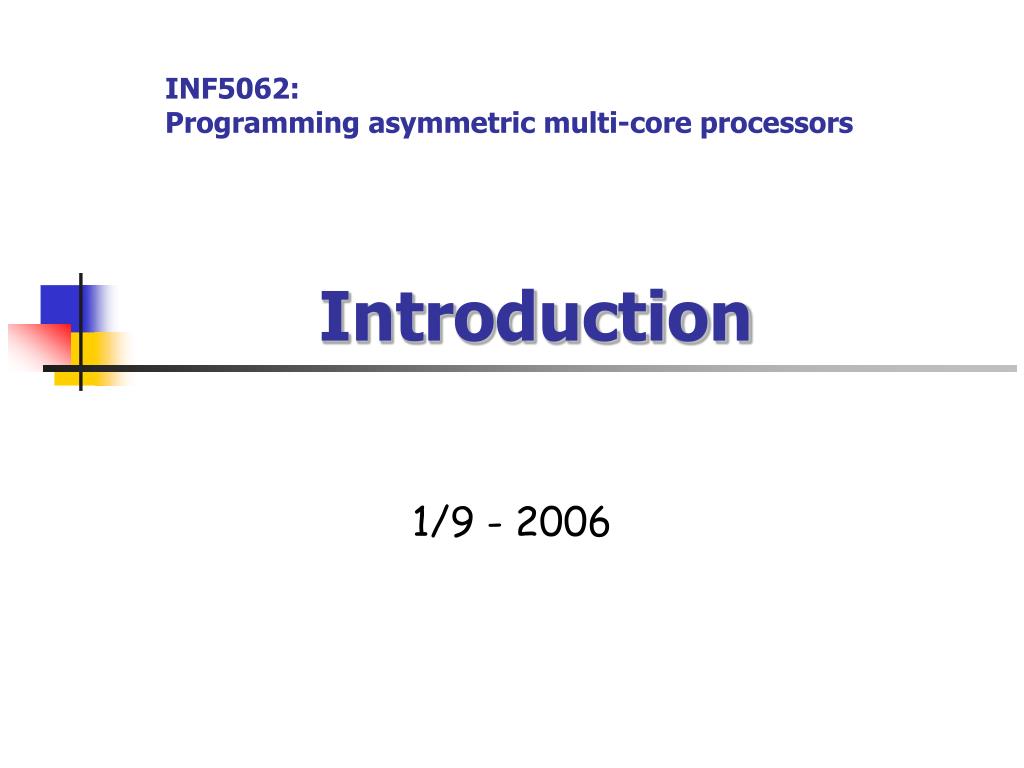 INF5062:
Programming asymmetric multi-core processors

Introduction

1/9 - 2006